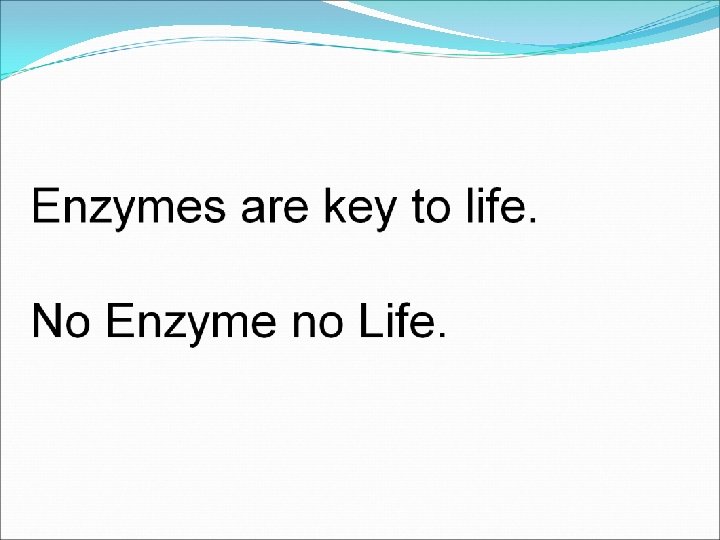 Enzymes are key to life.

No Enzyme no Life.